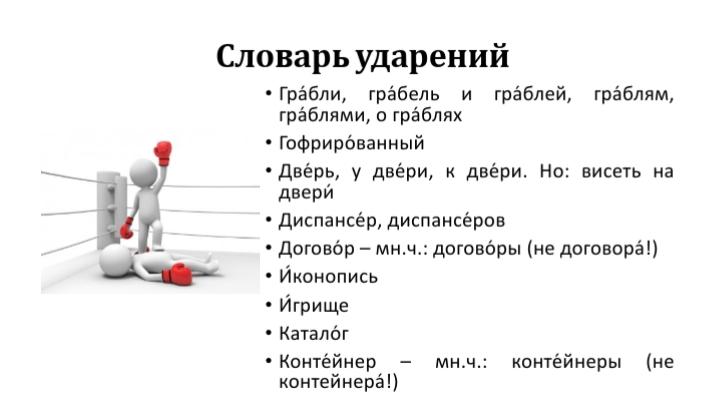 Словарь ударений

• Гра́бли, гра́бель и гра́блей, гра́блям, гра́блями, о гра́блях
• Гофриро́ванный
• Две́рь, у две́ри, к две́ри. Но: висеть на двери́
• Диспансе́р, диспансе́ров
• Догово́р – мн.ч.: догово́ры (не договора́!)
• И́конопись
• И́грище
• Катало́г
• Конте́йнер – мн.ч.: конте́йнеры (не контейнера́!)